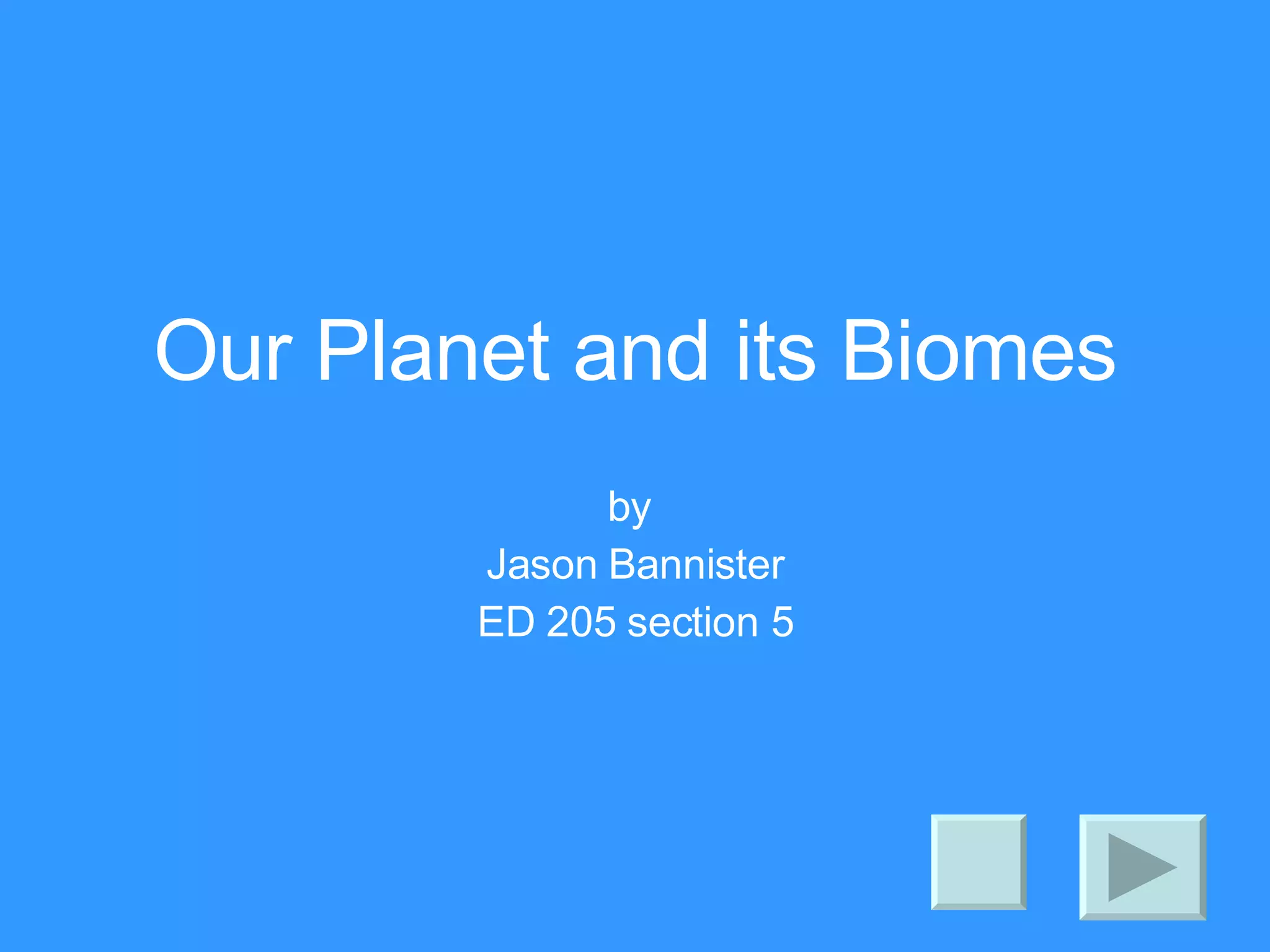 Our Planet and its Biomes

by
Jason Bannister
ED 205 section 5